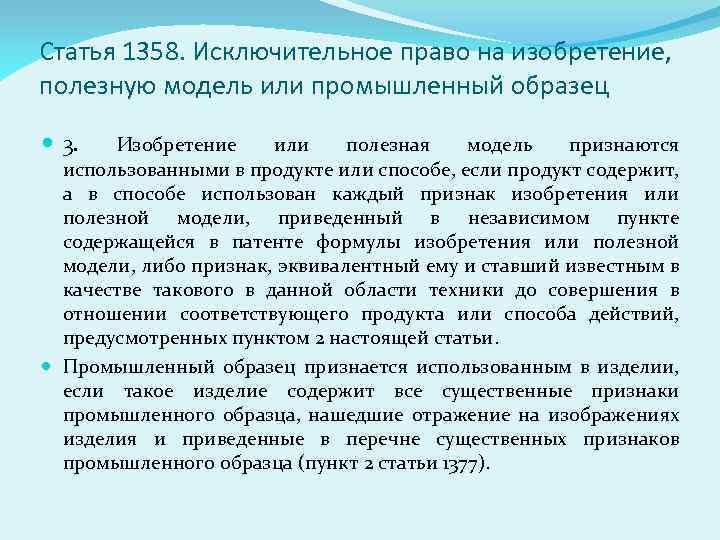 Статья 1358. Исключительное право на изобретение, полезную модель или промышленный образец

3. Изобретение или полезная модель признаются использованными в продукте или способе, если продукт содержит, а в способе использован каждый признак изобретения или полезной модели, приведенный в независимом пункте содержащейся в патенте формулы изобретения или полезной модели, либо признак, эквивалентный ему и ставший известным в качестве такового в данной области техники до совершения в отношении соответствующего продукта или способа действий, предусмотренных пунктом 2 настоящей статьи.

Промышленный образец признается использованным в изделии, если такое изделие содержит все существенные признаки промышленного образца, нашедшие отражение на изображениях изделия и приведенные в перечне существенных признаков промышленного образца (пункт 2 статьи 1377).